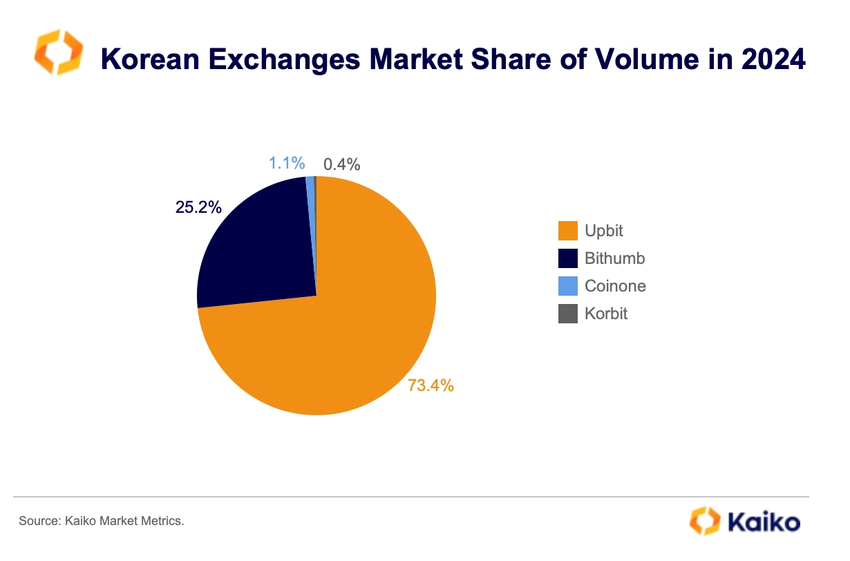 Korean Exchanges Market Share of Volume in 2024

1.1%
0.4%
25.2%
73.4%

Upbit
Bithumb
Coinone
Korbit

Source: Kaiko Market Metrics.

Kaiko